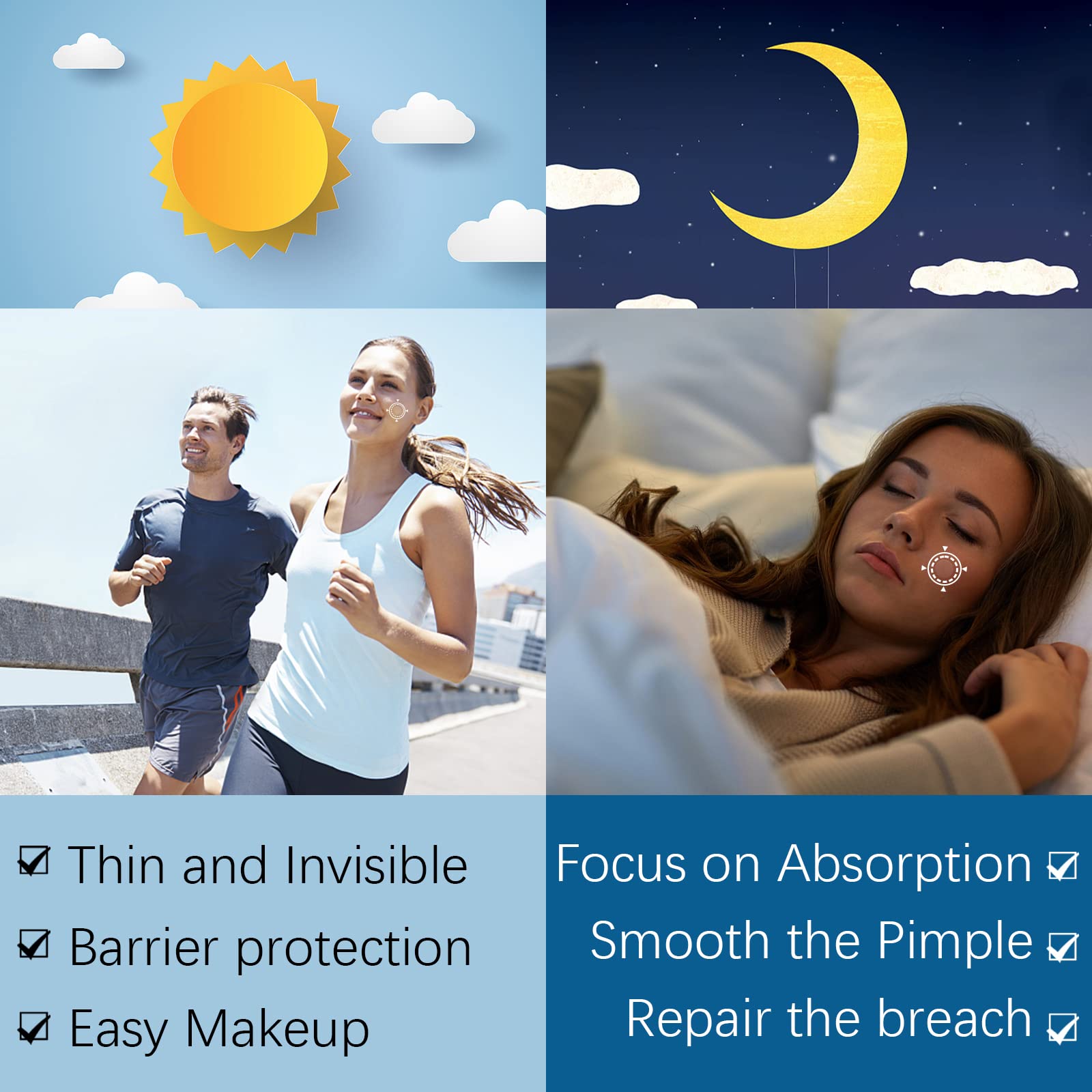 ☑ Thin and Invisible
☑ Barrier protection
☑ Easy Makeup

Focus on Absorption ☑
Smooth the Pimple ☑
Repair the breach ☑